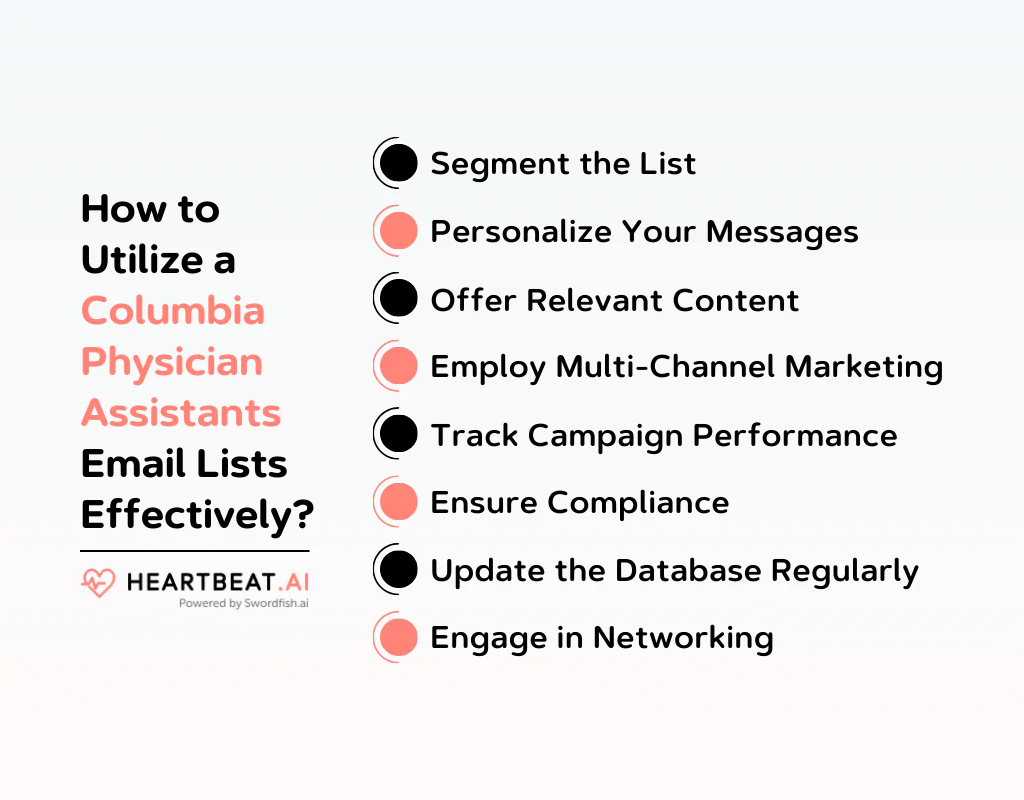 How to Utilize a Columbia Physician Assistants Email Lists Effectively?

HEARTBEAT.AI
Powered by Swordfish.ai

Segment the List

Personalize Your Messages

Offer Relevant Content

Employ Multi-Channel Marketing

Track Campaign Performance

Ensure Compliance

Update the Database Regularly

Engage in Networking